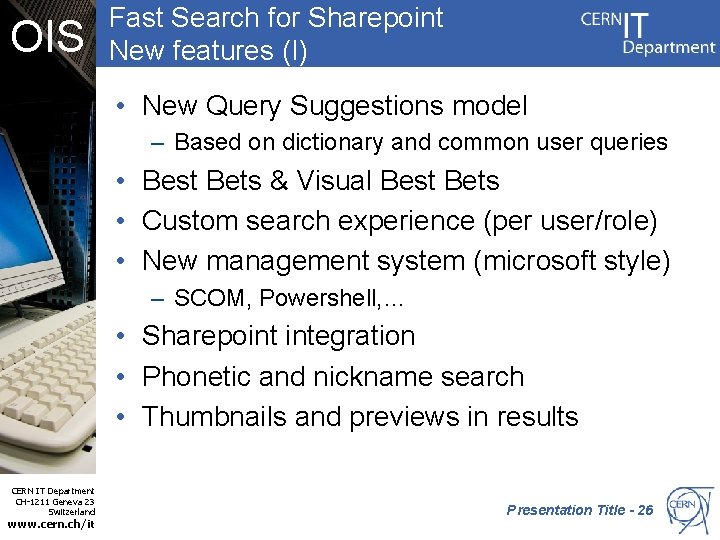 OIS

Fast Search for Sharepoint
New features (I)

CERN IT Department

• New Query Suggestions model
– Based on dictionary and common user queries
• Best Bets & Visual Best Bets
• Custom search experience (per user/role)
• New management system (microsoft style)
– SCOM, Powershell,…
• Sharepoint integration
• Phonetic and nickname search
• Thumbnails and previews in results

CERN IT Department
CH-1211 Geneva 23
Switzerland
www.cern.ch/it

Presentation Title - 26

CERN